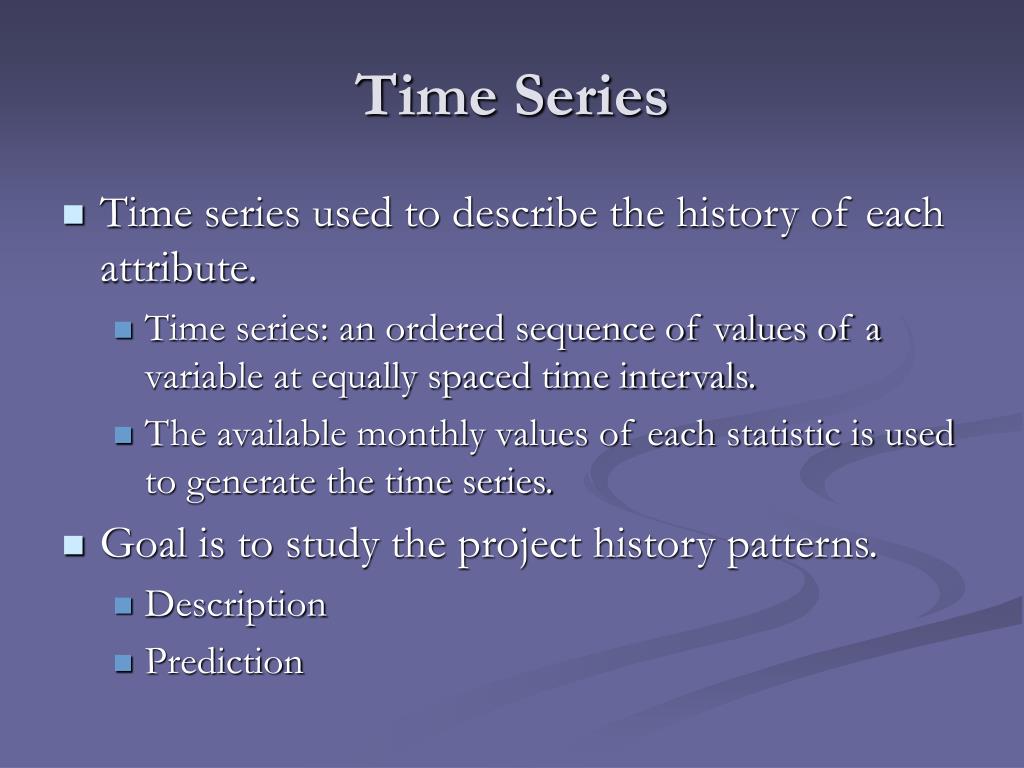 Time Series

- Time series used to describe the history of each attribute.
  - Time series: an ordered sequence of values of a variable at equally spaced time intervals.
  - The available monthly values of each statistic is used to generate the time series.
- Goal is to study the project history patterns.
  - Description
  - Prediction